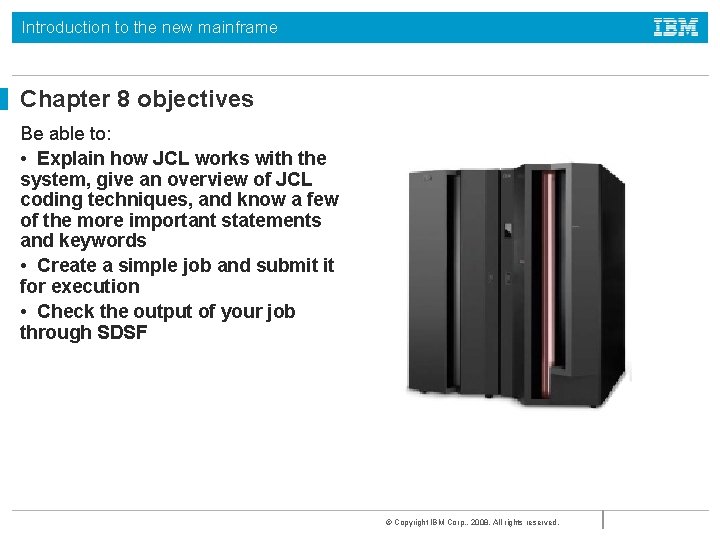 Introduction to the new mainframe

IBM

Chapter 8 objectives

Be able to:

• Explain how JCL works with the system, give an overview of JCL coding techniques, and know a few of the more important statements and keywords

• Create a simple job and submit it for execution

• Check the output of your job through SDSF

© Copyright IBM Corp., 2008. All rights reserved.